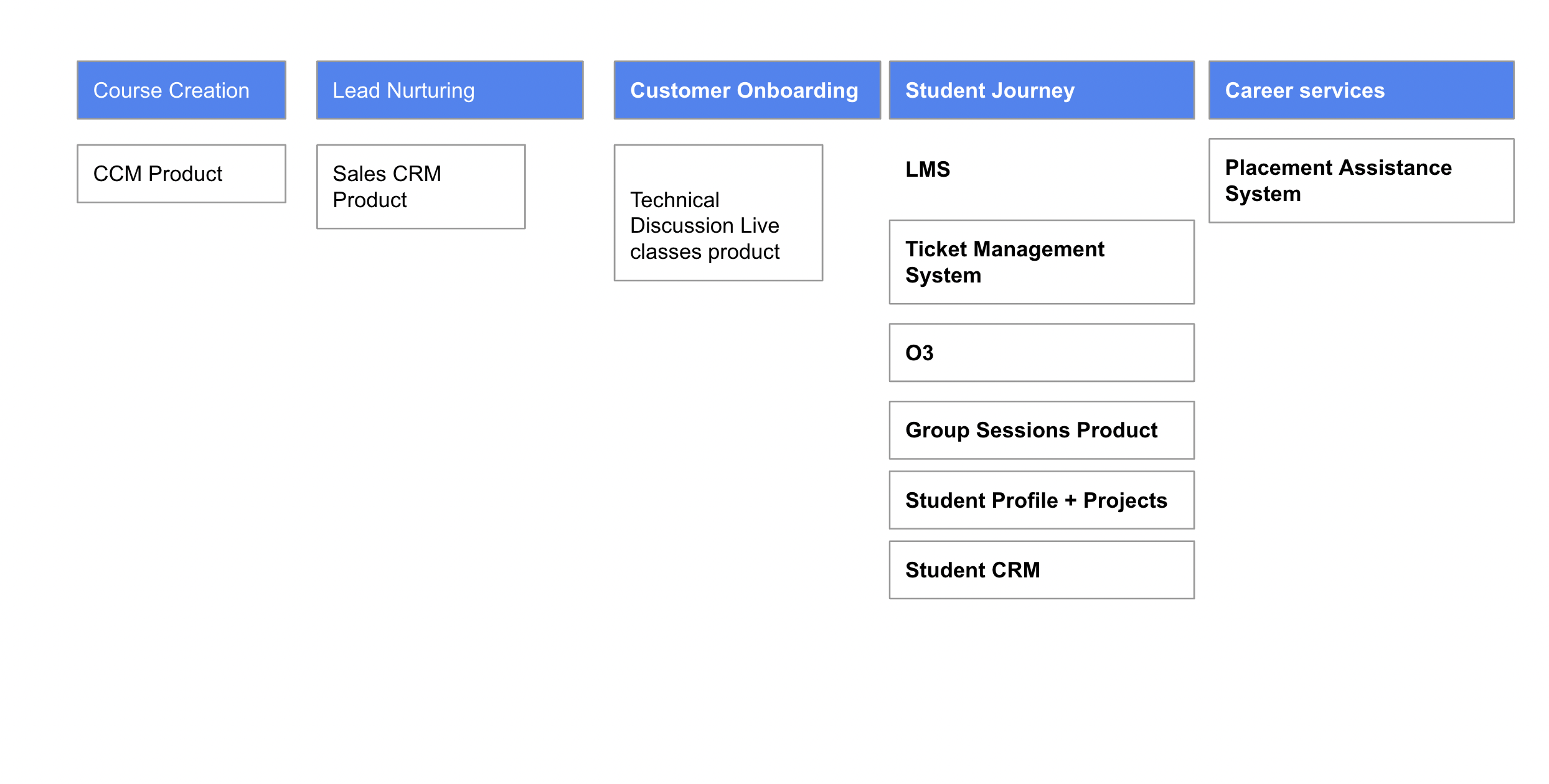 Course Creation

CCM Product

Lead Nurturing

Sales CRM Product

Customer Onboarding

Technical Discussion Live classes product

Student Journey

LMS

Ticket Management System

O3

Group Sessions Product

Student Profile + Projects

Student CRM

Career services

Placement Assistance System